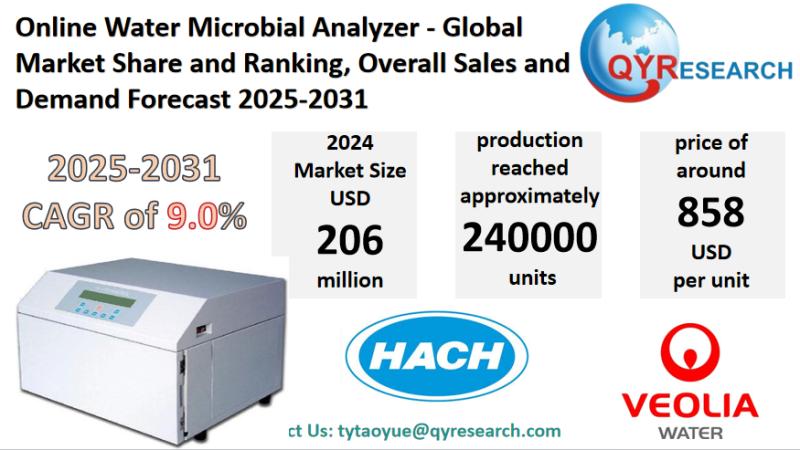 Online Water Microbial Analyzer - Global Market Share and Ranking, Overall Sales and Demand Forecast 2025-2031

QYRESEARCH

2025-2031
CAGR of 9.0%

2024
Market Size
USD
206
million

production
reached
approximately
240000
units

price of
around
858
USD
per unit

HACH

VEOLIA
WATER

ct Us: tytaoyue@qyresearch.com